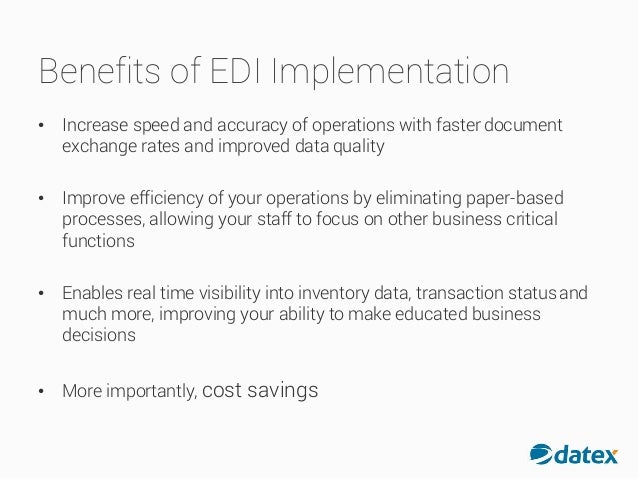 Benefits of EDI Implementation

• Increase speed and accuracy of operations with faster document exchange rates and improved data quality

• Improve efficiency of your operations by eliminating paper-based processes, allowing your staff to focus on other business critical functions

• Enables real time visibility into inventory data, transaction status and much more, improving your ability to make educated business decisions

• More importantly, cost savings

datex